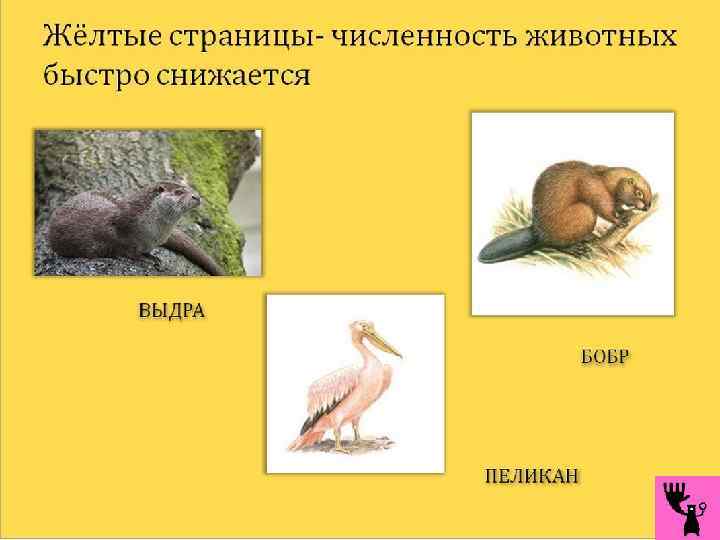 Жёлтые страницы- численность животных быстро снижается

ВЫДРА

БОБР

ПЕЛИКАН